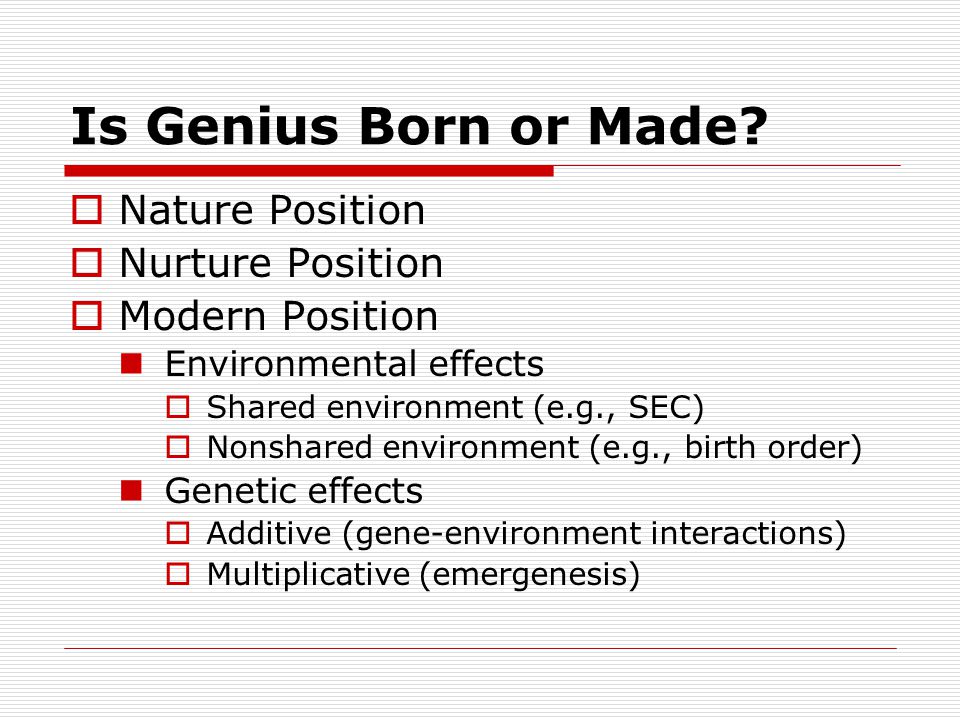 Is Genius Born or Made?

Nature Position
Nurture Position
Modern Position
Environmental effects
Shared environment (e.g., SEC)
Nonshared environment (e.g., birth order)
Genetic effects
Additive (gene-environment interactions)
Multiplicative (emergenesis)